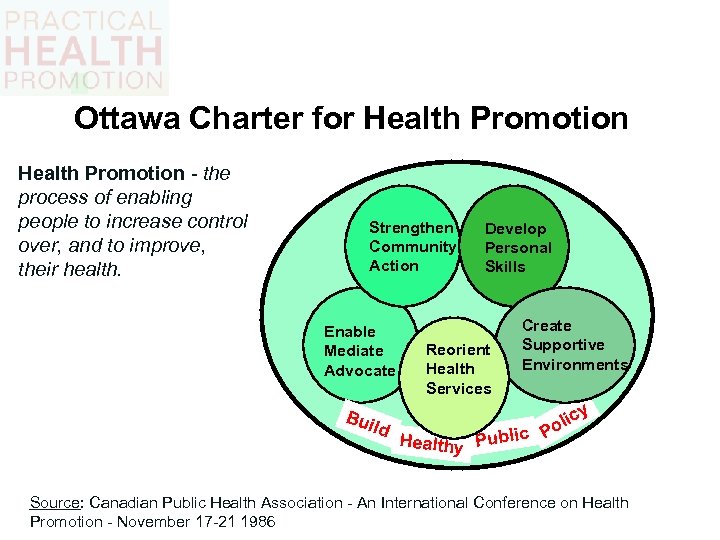 PRACTICAL
HEALTH
PROMOTION

Ottawa Charter for Health Promotion

Health Promotion - the process of enabling people to increase control over, and to improve, their health.

Strengthen Community Action

Develop Personal Skills

Enable Mediate Advocate

Reorient Health Services

Create Supportive Environments

Build Healthy Public Policy

Source: Canadian Public Health Association - An International Conference on Health Promotion - November 17-21 1986